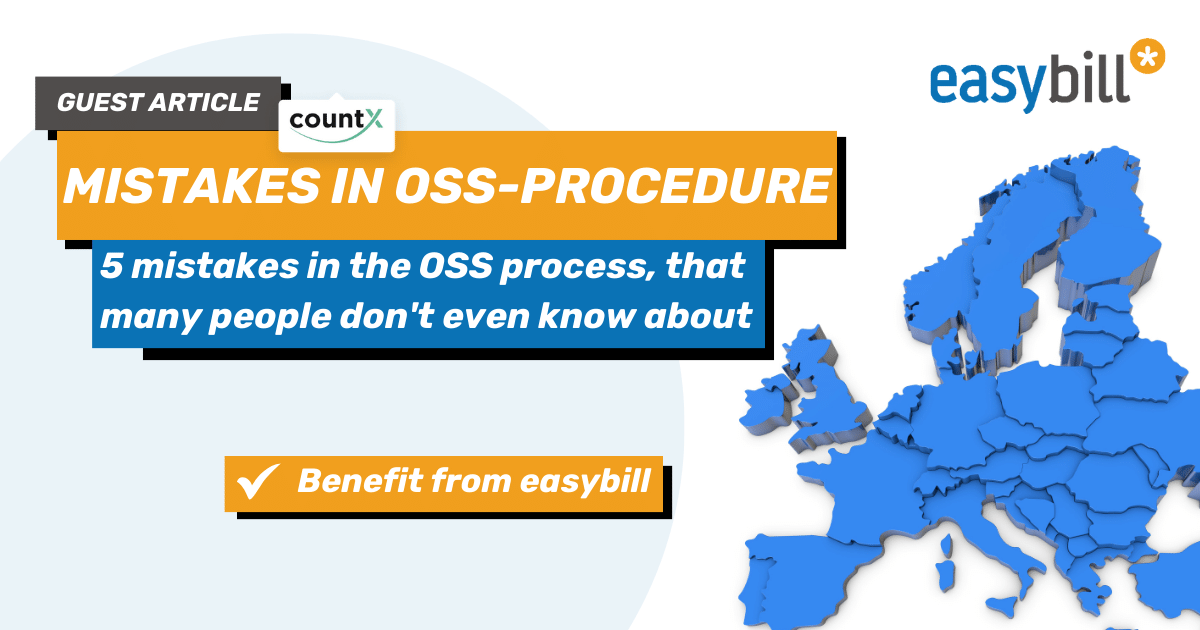 GUEST ARTICLE

countX

easybill

MISTAKES IN OSS-PROCEDURE

5 mistakes in the OSS process, that many people don't even know about

Benefit from easybill